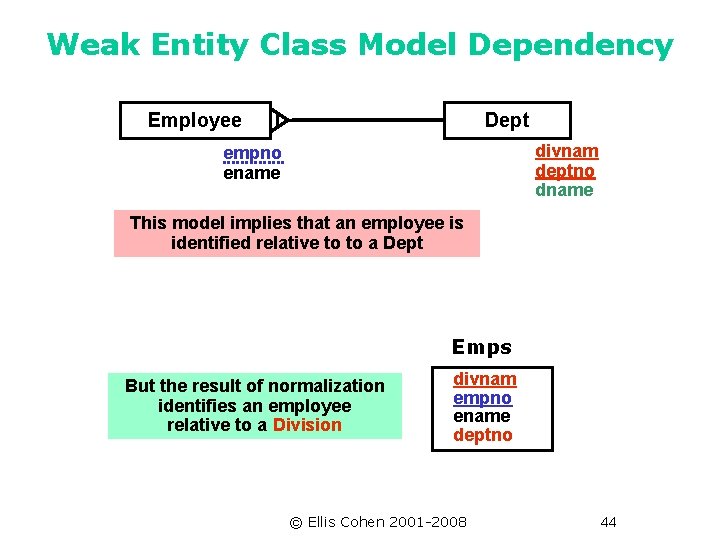 Weak Entity Class Model Dependency

Employee

Dept

empno
ename

divnam
deptno
dname

This model implies that an employee is identified relative to to a Dept

Emps

But the result of normalization identifies an employee relative to a Division

divnam
empno
ename
deptno

© Ellis Cohen 2001-2008

44